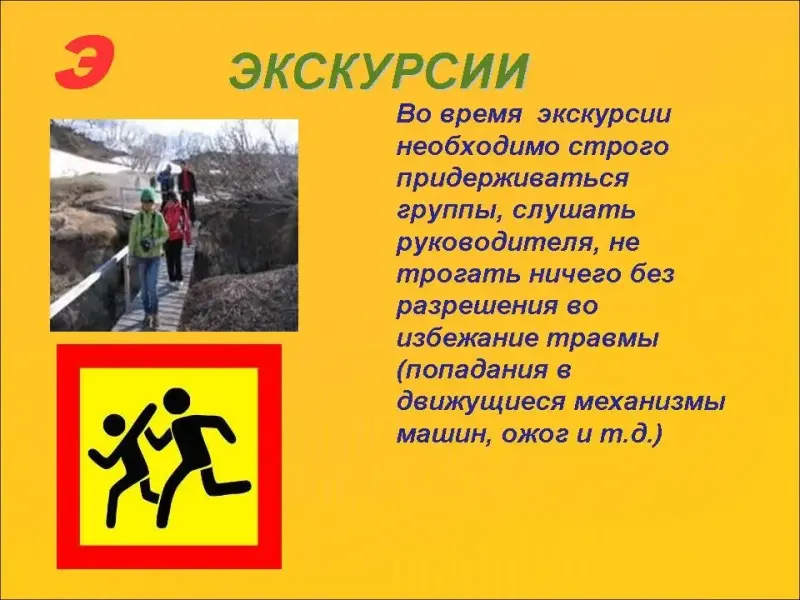 Э ЭКСКУРСИИ

Во время экскурсии необходимо строго придерживаться группы, слушать руководителя, не трогать ничего без разрешения во избежание травмы (попадания в движущиеся механизмы машин, ожог и т.д.)